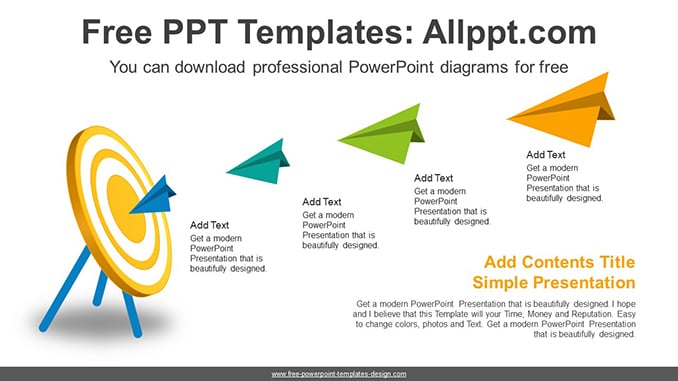 Free PPT Templates: Allppt.com

You can download professional PowerPoint diagrams for free

Add Text
Get a modern PowerPoint Presentation that is beautifully designed.

Add Text
Get a modern PowerPoint Presentation that is beautifully designed.

Add Text
Get a modern PowerPoint Presentation that is beautifully designed.

Add Text
Get a modern PowerPoint Presentation that is beautifully designed.

Add Contents Title
Simple Presentation

Get a modern PowerPoint Presentation that is beautifully designed. I hope and I believe that this Template will your Time, Money and Reputation. Easy to change colors, photos and Text. Get a modern PowerPoint Presentation that is beautifully designed.

www.free-powerpoint-templates-design.com